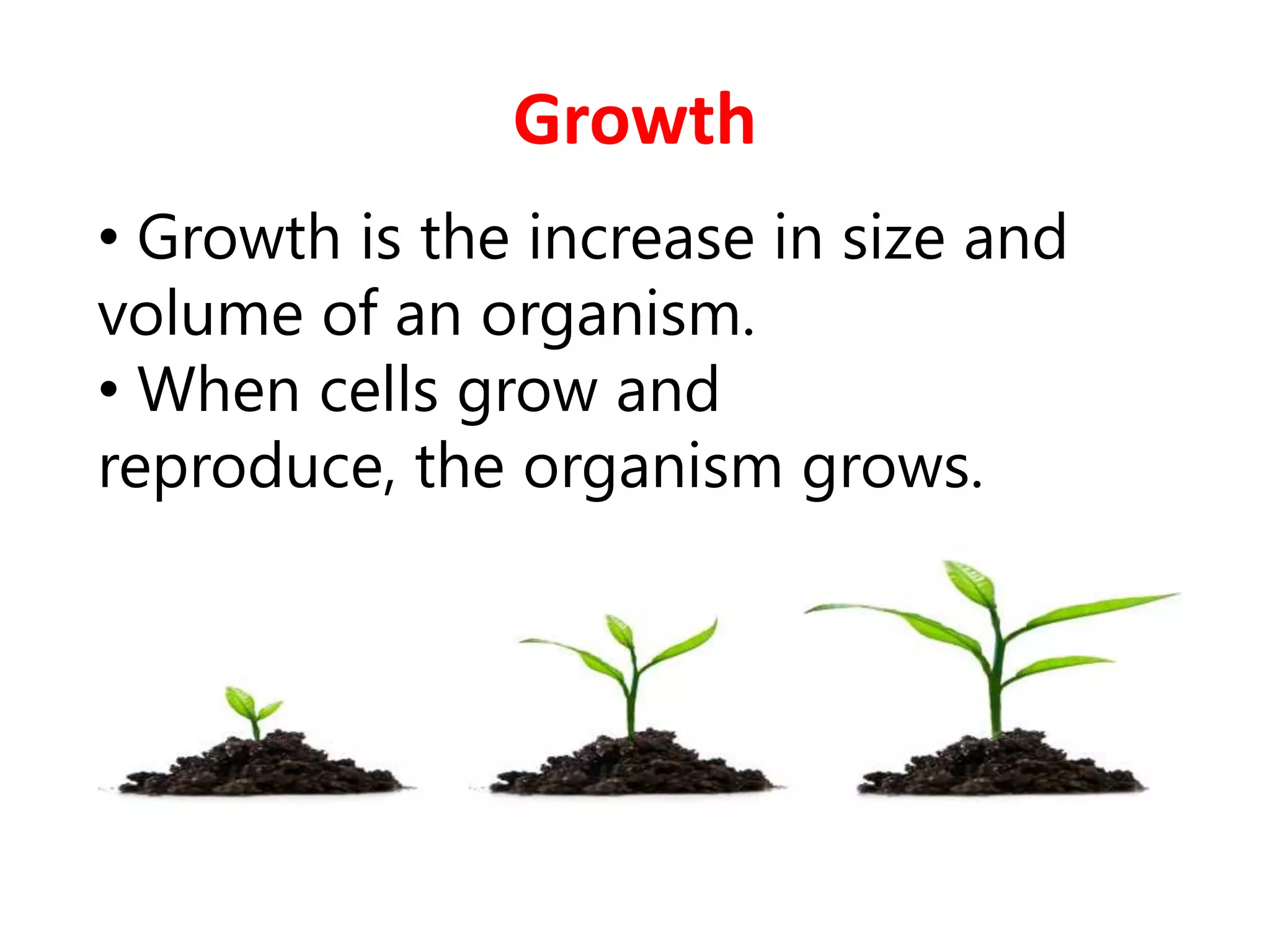 Growth

• Growth is the increase in size and volume of an organism.

• When cells grow and reproduce, the organism grows.